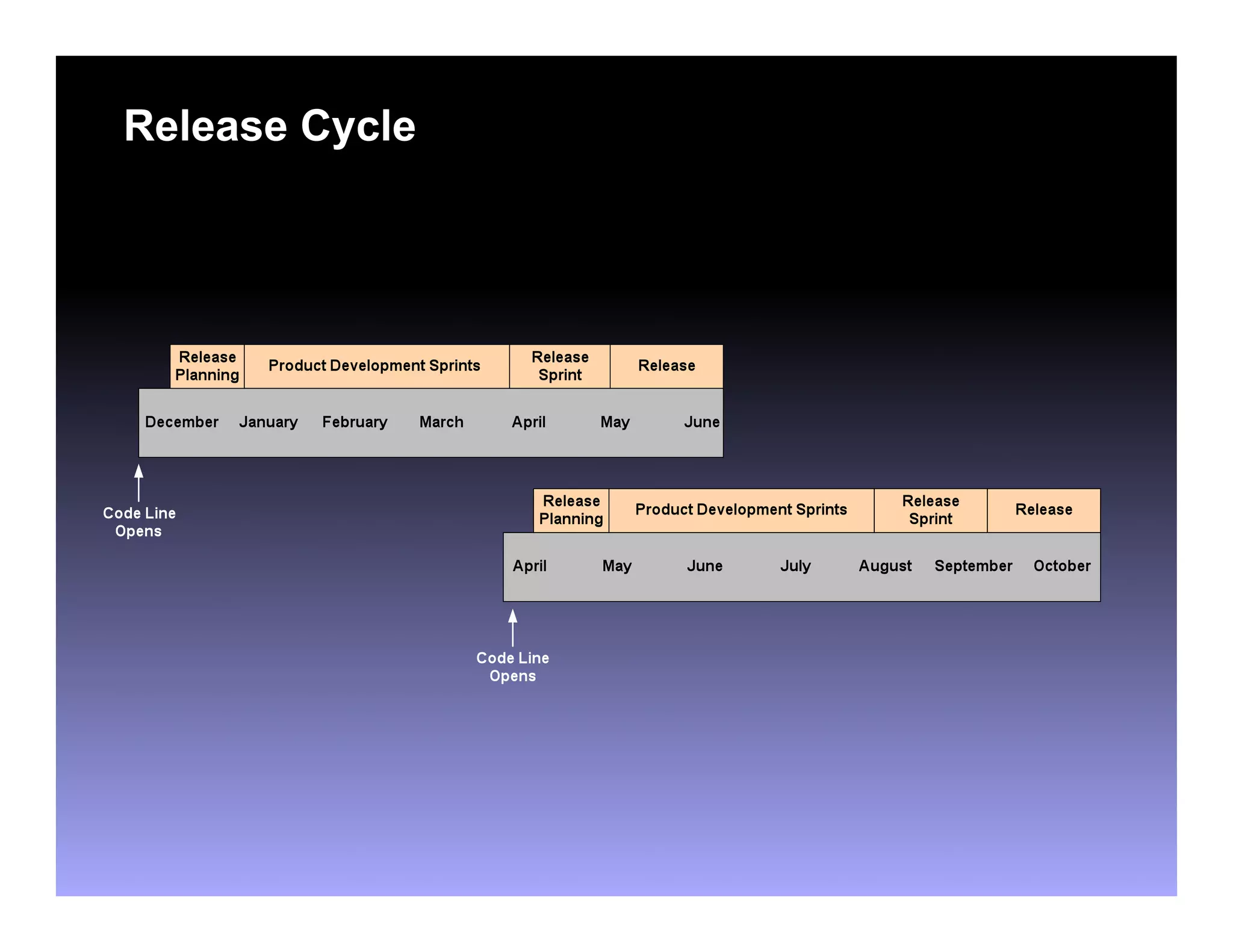 Release Cycle

Release Planning
Product Development Sprints
Release Sprint
Release

December January February March April May June

Code Line Opens

Release Planning
Product Development Sprints
Release Sprint
Release

April May June July August September October

Code Line Opens